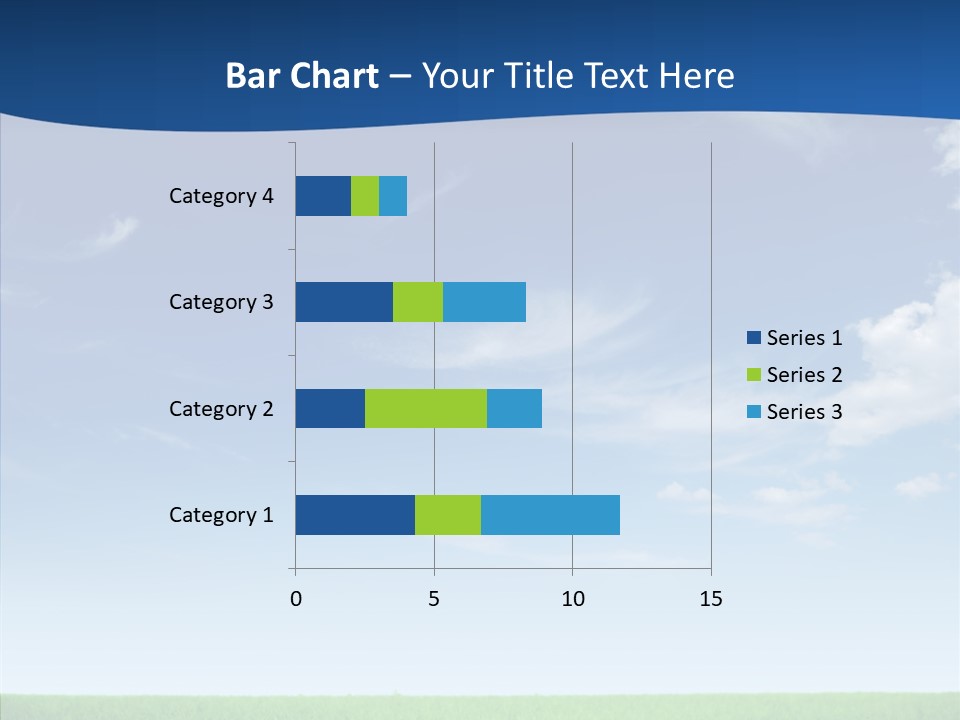 Bar Chart – Your Title Text Here

Category 4
Category 3
Category 2
Category 1

0
5
10
15

Series 1
Series 2
Series 3